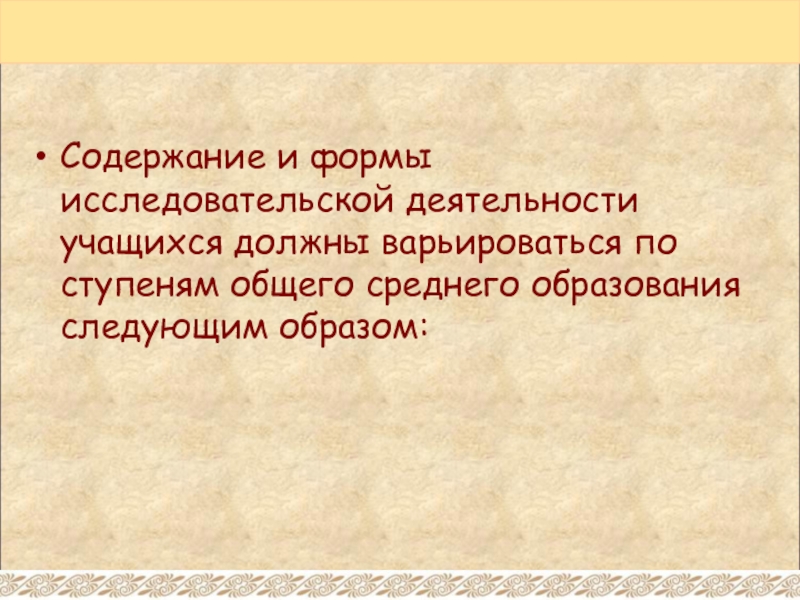 • Содержание и формы исследовательской деятельности учащихся должны варьироваться по ступеням общего среднего образования следующим образом: